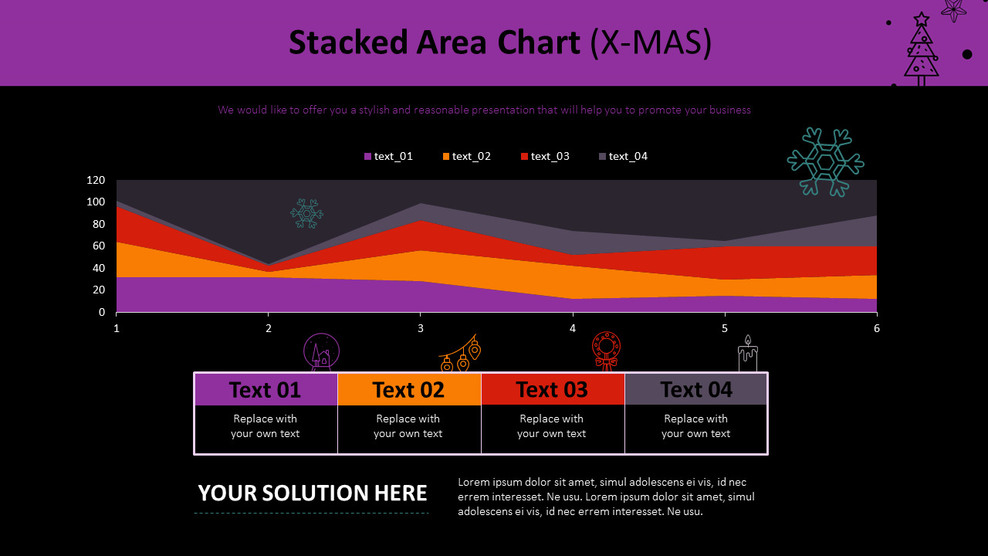 Stacked Area Chart (X-MAS)

We would like to offer you a stylish and reasonable presentation that will help you to promote your business

text_01 text_02 text_03 text_04

120
100
80
60
40
20
0

1 2 3 4 5 6

| Text 01 | Text 02 | Text 03 | Text 04 |
|---|---|---|---|
| Replace with your own text | Replace with your own text | Replace with your own text | Replace with your own text |

YOUR SOLUTION HERE

Lorem ipsum dolor sit amet, simul adolescens ei vis, id nec errem interesset. Ne usu. Lorem ipsum dolor sit amet, simul adolescens ei vis, id nec errem interesset. Ne usu.